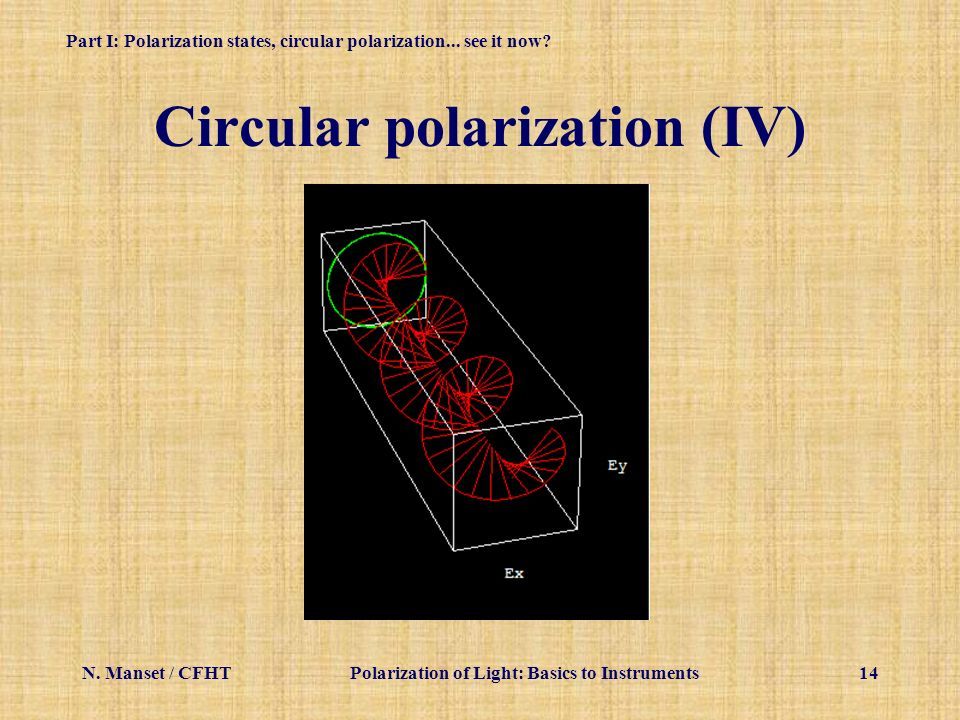 Part I: Polarization states, circular polarization... see it now?

Circular polarization (IV)

Ey

Ex

N. Manset / CFHT

Polarization of Light: Basics to Instruments

14